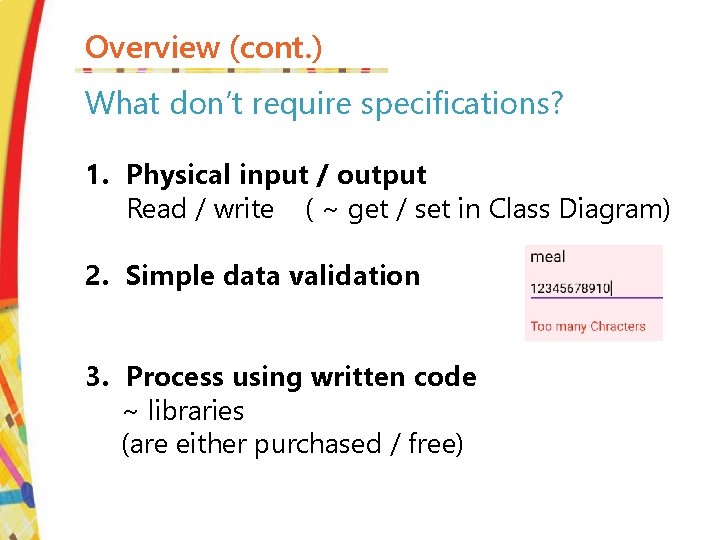 Overview (cont.)

What don't require specifications?

1. Physical input / output
Read / write ( ~ get / set in Class Diagram)

2. Simple data validation

meal
12345678910
Too many Chracters

3. Process using written code
~ libraries
(are either purchased / free)